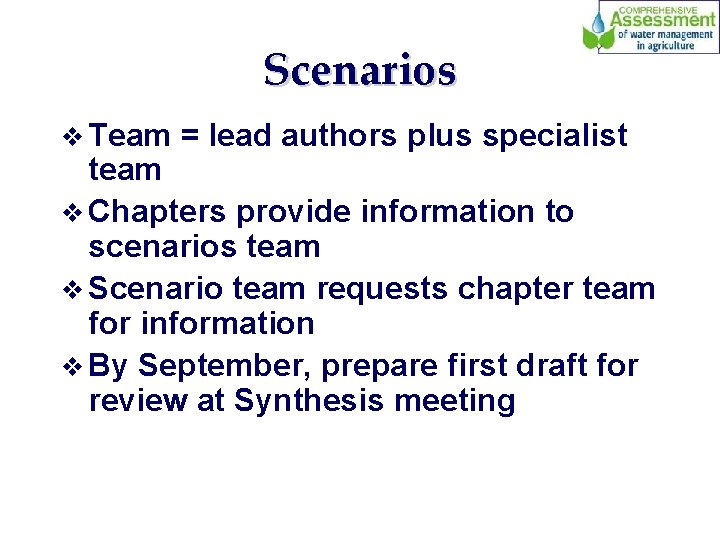 COMPREHENSIVE
Assessment
of water management
in agriculture

Scenarios

❖ Team = lead authors plus specialist team

❖ Chapters provide information to scenarios team

❖ Scenario team requests chapter team for information

❖ By September, prepare first draft for review at Synthesis meeting